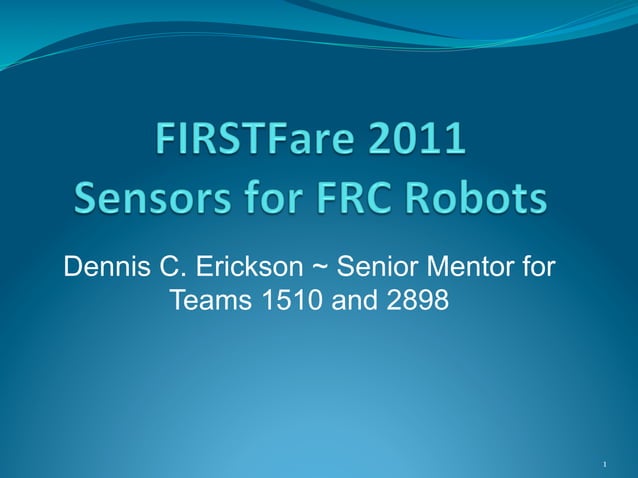 FIRSTFare 2011
Sensors for FRC Robots

Dennis C. Erickson ~ Senior Mentor for Teams 1510 and 2898

1